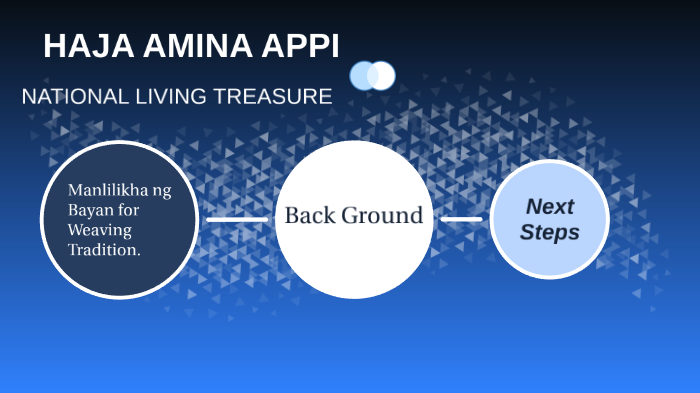 HAJA AMINA APPI

NATIONAL LIVING TREASURE

Manlilikha ng Bayan for Weaving Tradition.

Back Ground

Next Steps